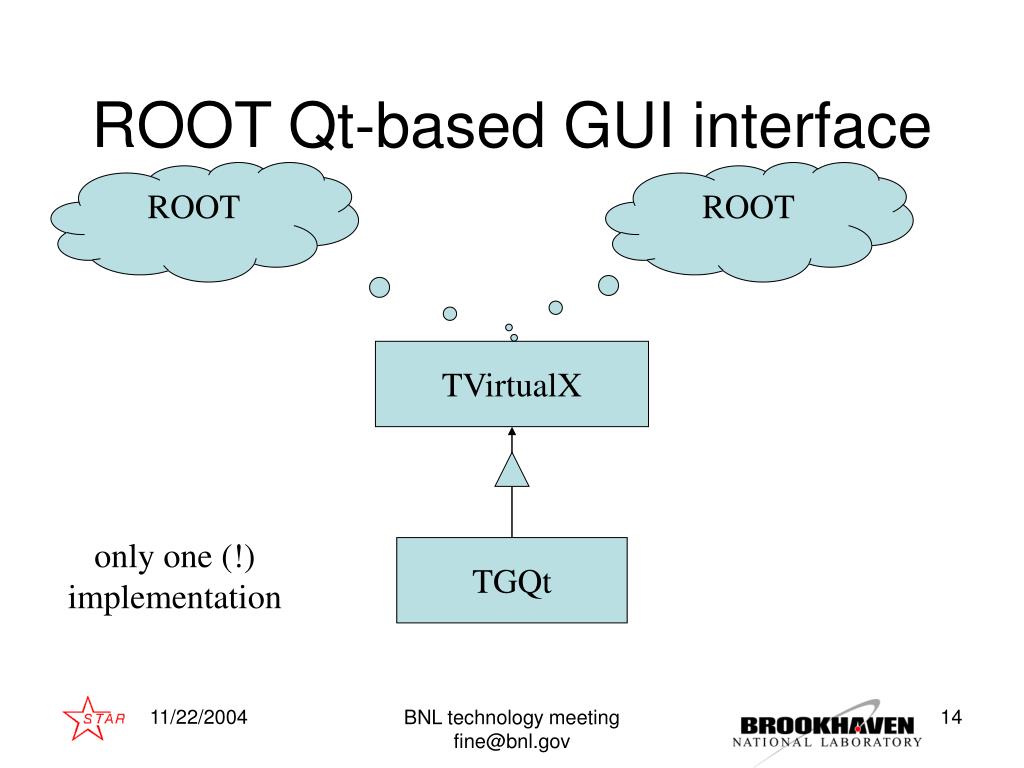 ROOT Qt-based GUI interface

ROOT

ROOT

TVirtualX

only one (!) implementation

TGQt

STAR

11/22/2004

BNL technology meeting
fine@bnl.gov

BROOKHAVEN
NATIONAL LABORATORY

14